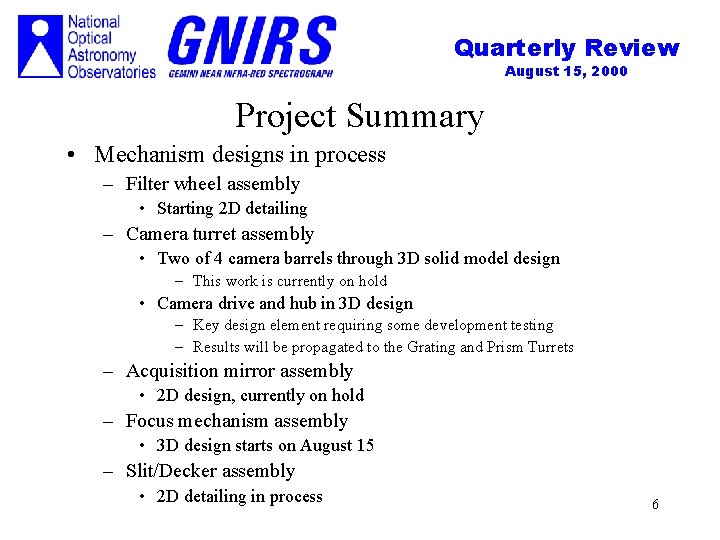 National Optical Astronomy Observatories

GNIRS
GEMINI NEAR INFRA-RED SPECTROGRAPH

Quarterly Review
August 15, 2000

Project Summary

• Mechanism designs in process
– Filter wheel assembly
• Starting 2D detailing
– Camera turret assembly
• Two of 4 camera barrels through 3D solid model design
– This work is currently on hold
• Camera drive and hub in 3D design
– Key design element requiring some development testing
– Results will be propagated to the Grating and Prism Turrets
– Acquisition mirror assembly
• 2D design, currently on hold
– Focus mechanism assembly
• 3D design starts on August 15
– Slit/Decker assembly
• 2D detailing in process

6